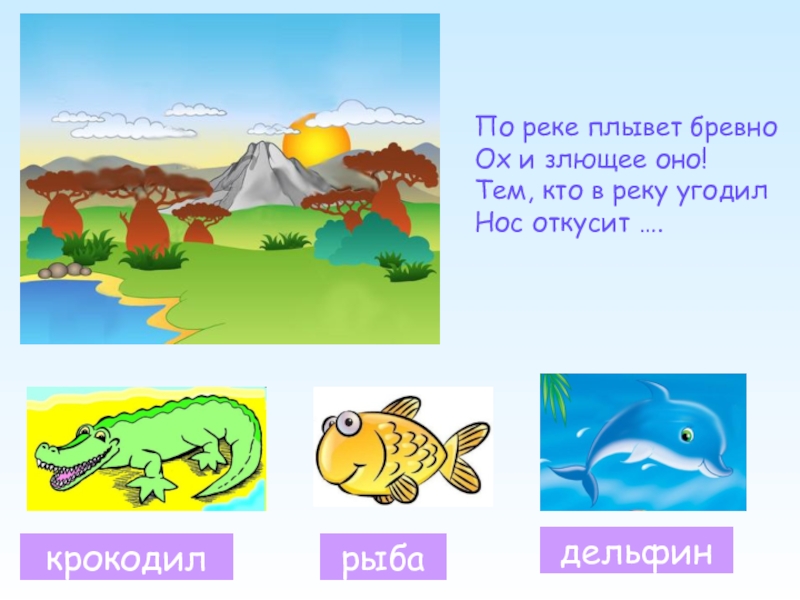 По реке плывет бревно
Ох и злющее оно!
Тем, кто в реку угодил
Нос откусит ….

крокодил

рыба

дельфин